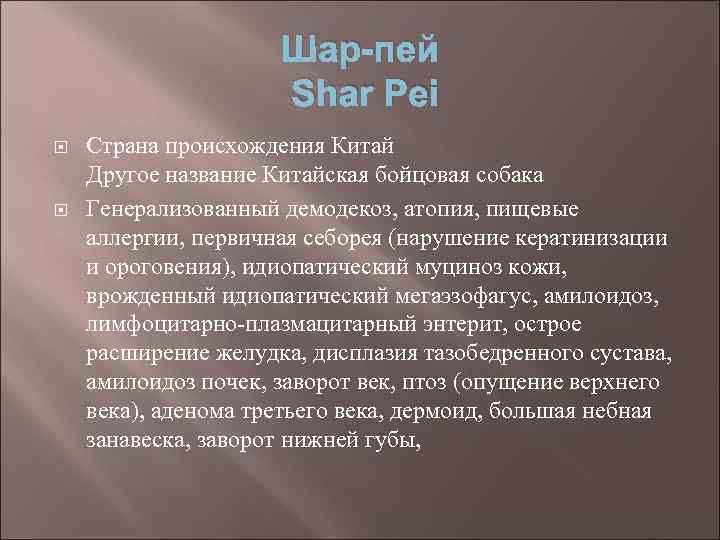 Шар-пей
Shar Pei

Страна происхождения Китай
Другое название Китайская бойцовая собака

Генерализованный демодекоз, атопия, пищевые аллергии, первичная себорея (нарушение кератинизации и ороговения), идиопатический муциноз кожи, врожденный идиопатический мегаэзофагус, амилоидоз, лимфоцитарно-плазмацитарный энтерит, острое расширение желудка, дисплазия тазобедренного сустава, амилоидоз почек, заворот век, птоз (опущение верхнего века), аденома третьего века, дермоид, большая небная занавеска, заворот нижней губы,